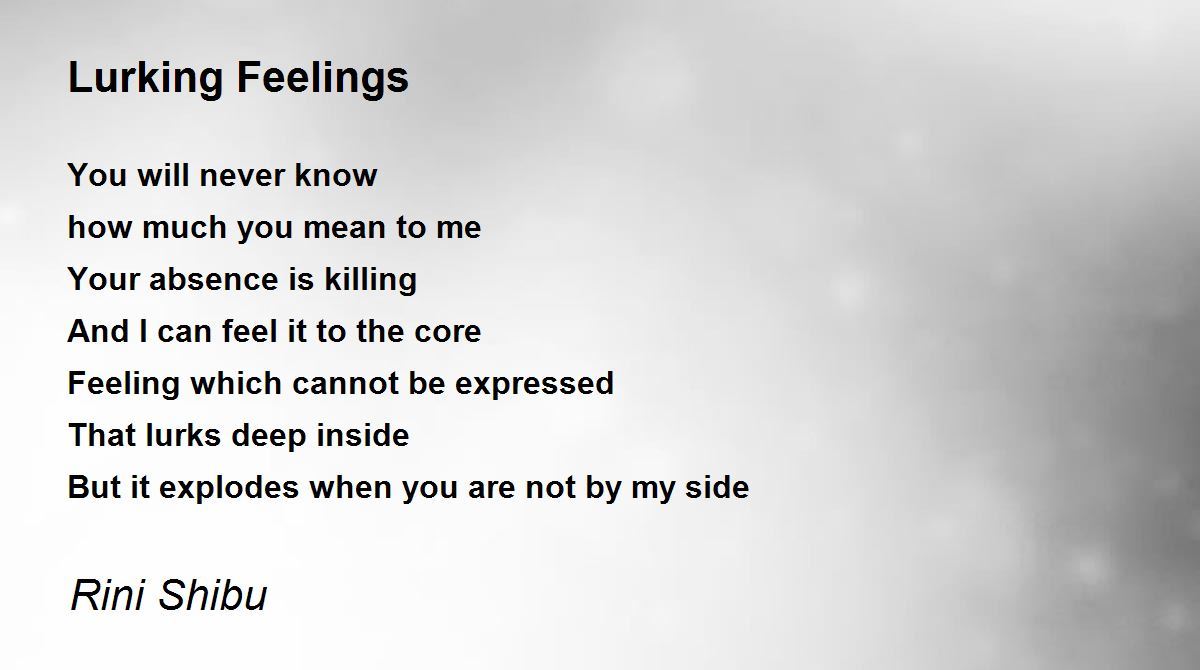 Lurking Feelings

You will never know
how much you mean to me
Your absence is killing
And I can feel it to the core
Feeling which cannot be expressed
That lurks deep inside
But it explodes when you are not by my side

Rini Shibu